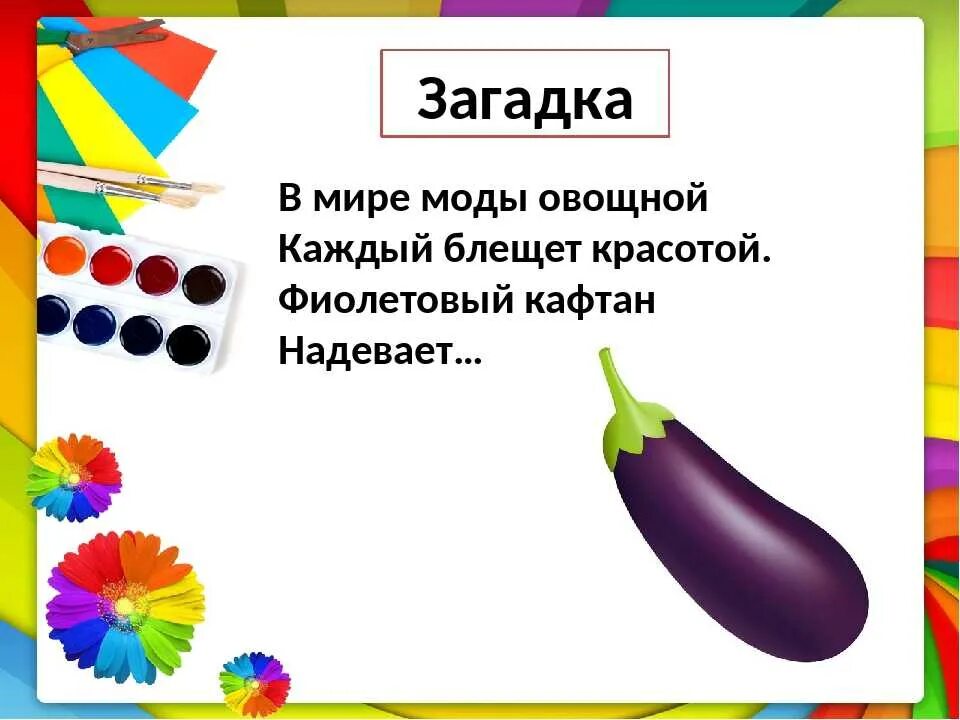 Загадка

В мире моды овощной
Каждый блещет красотой.
Фиолетовый кафтан
Надевает…